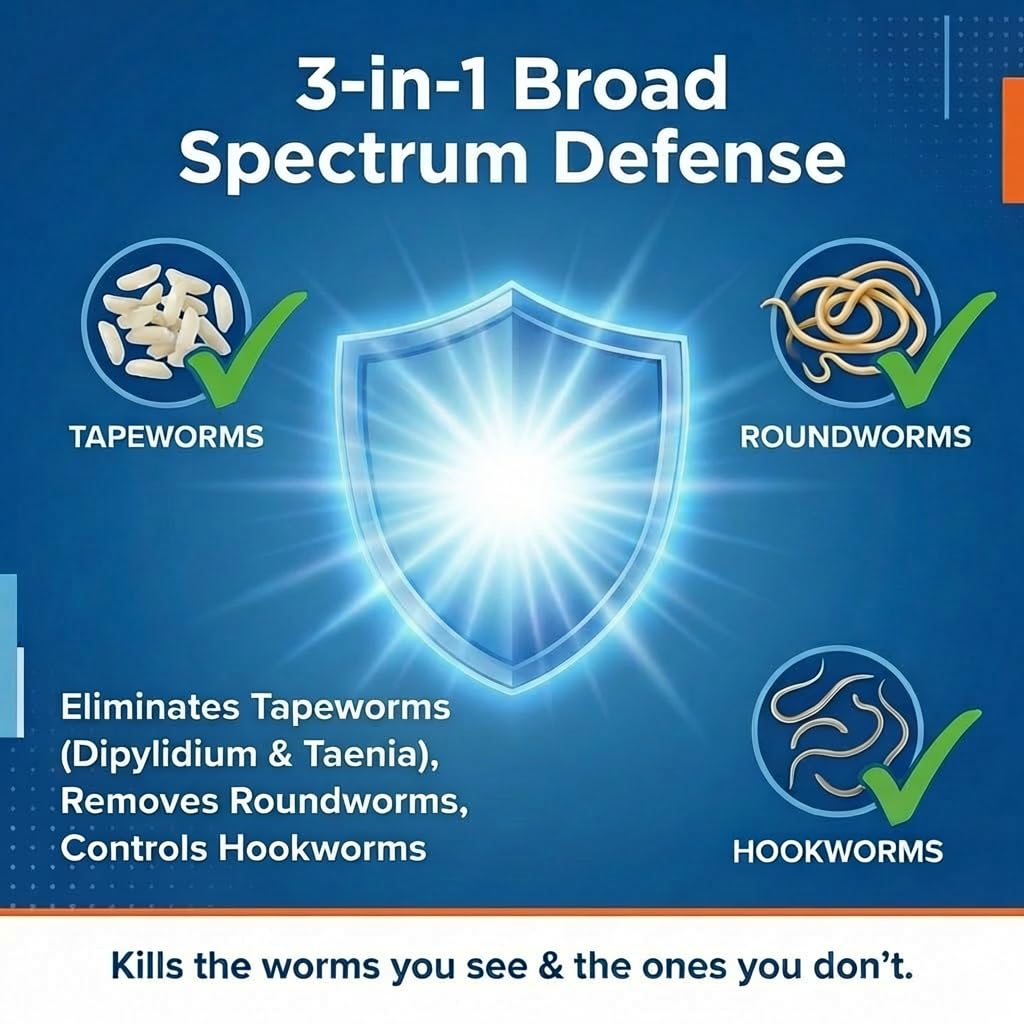 3-in-1 Broad Spectrum Defense

TAPEWORMS

ROUNDWORMS

Eliminates Tapeworms (Dipylidium & Taenia), Removes Roundworms, Controls Hookworms

HOOKWORMS

Kills the worms you see & the ones you don't.